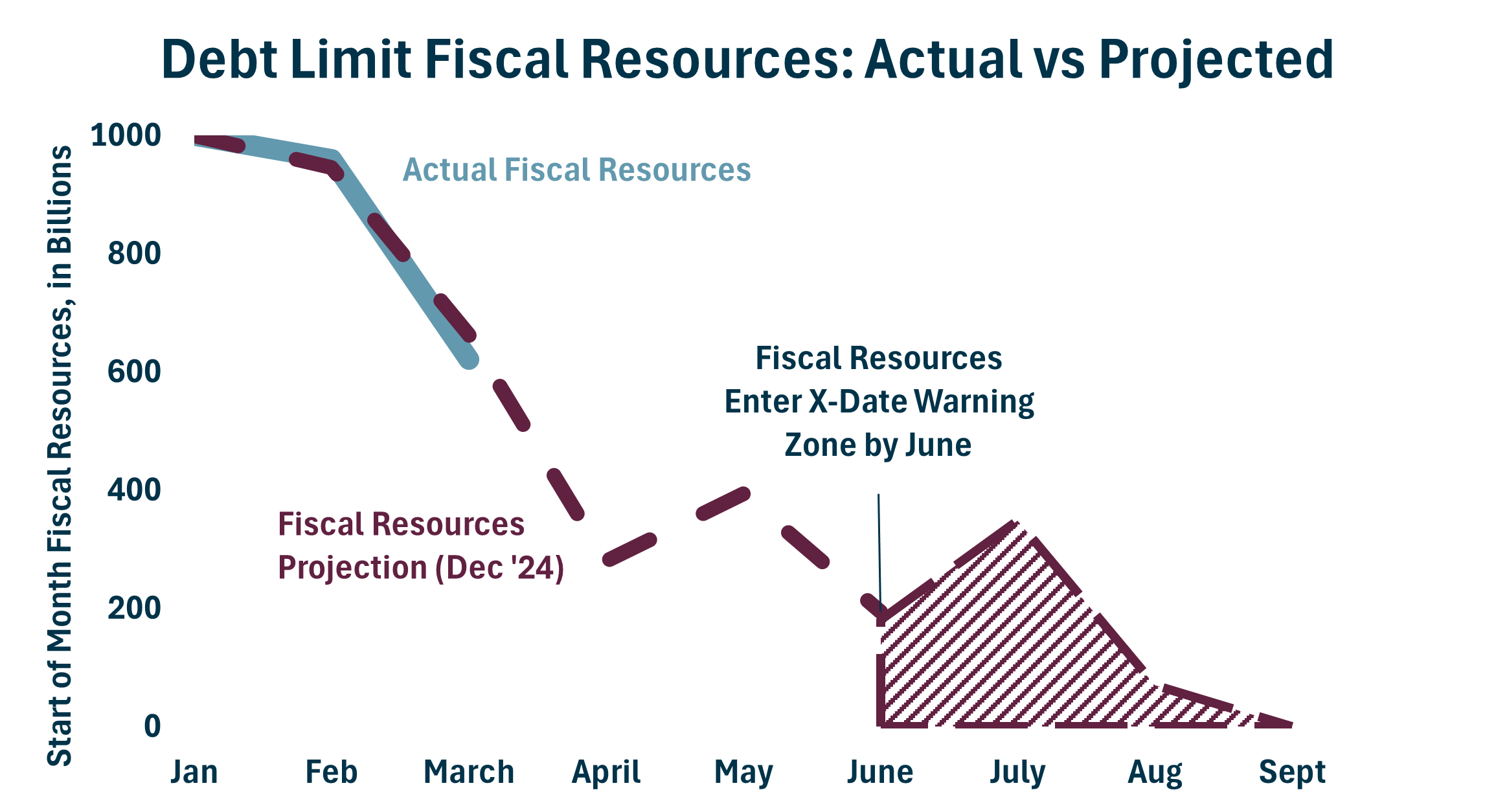 Debt Limit Fiscal Resources: Actual vs Projected

Start of Month Fiscal Resources, in Billions

1000
800
600
400
200
0

Actual Fiscal Resources

Fiscal Resources Enter X-Date Warning Zone by June

Fiscal Resources Projection (Dec '24)

Jan
Feb
March
April
May
June
July
Aug
Sept